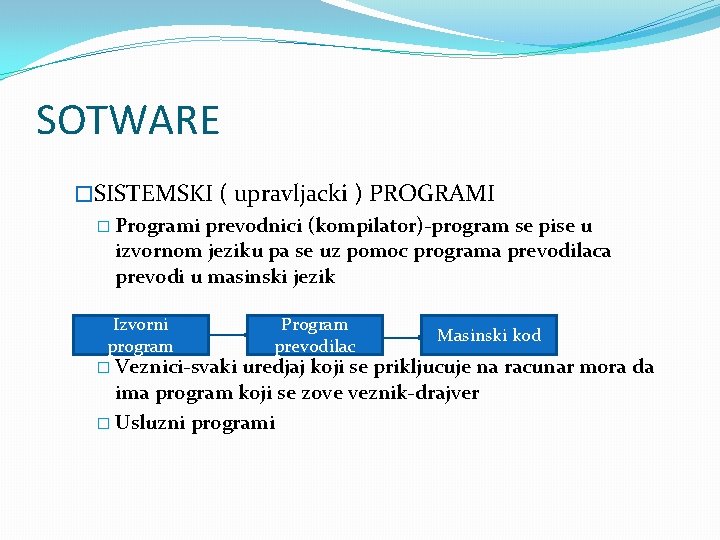 SOTWARE

□SISTEMSKI ( upravljacki ) PROGRAMI

□ Programi prevodnici (kompilator)-program se pise u izvornom jeziku pa se uz pomoc programa prevodilaca prevodi u masinski jezik

Izvorni program

Program prevodilac

Masinski kod

□ Veznici-svaki uredjaj koji se prikljucuje na racunar mora da ima program koji se zove veznik-drajver

□ Usluzni programi